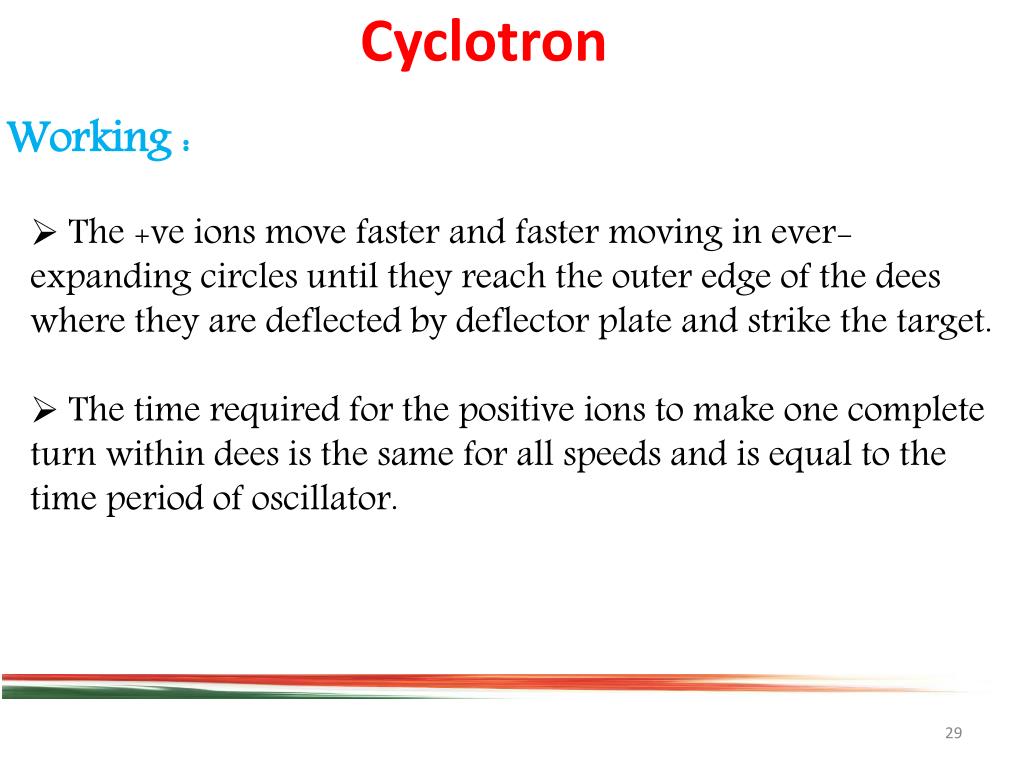 Cyclotron

Working :

➢ The +ve ions move faster and faster moving in ever-expanding circles until they reach the outer edge of the dees where they are deflected by deflector plate and strike the target.

➢ The time required for the positive ions to make one complete turn within dees is the same for all speeds and is equal to the time period of oscillator.

29